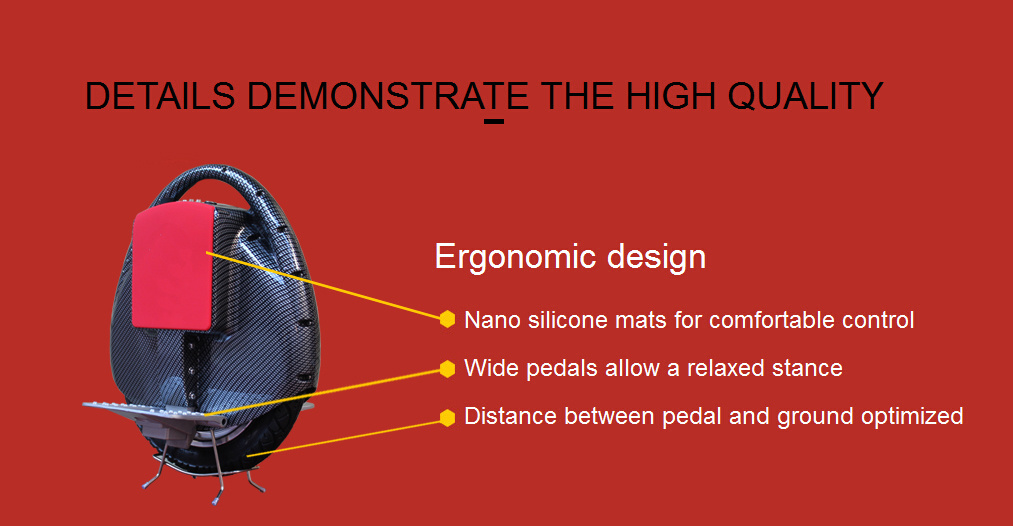 DETAILS DEMONSTRATE THE HIGH QUALITY

Ergonomic design

Nano silicone mats for comfortable control

Wide pedals allow a relaxed stance

Distance between pedal and ground optimized